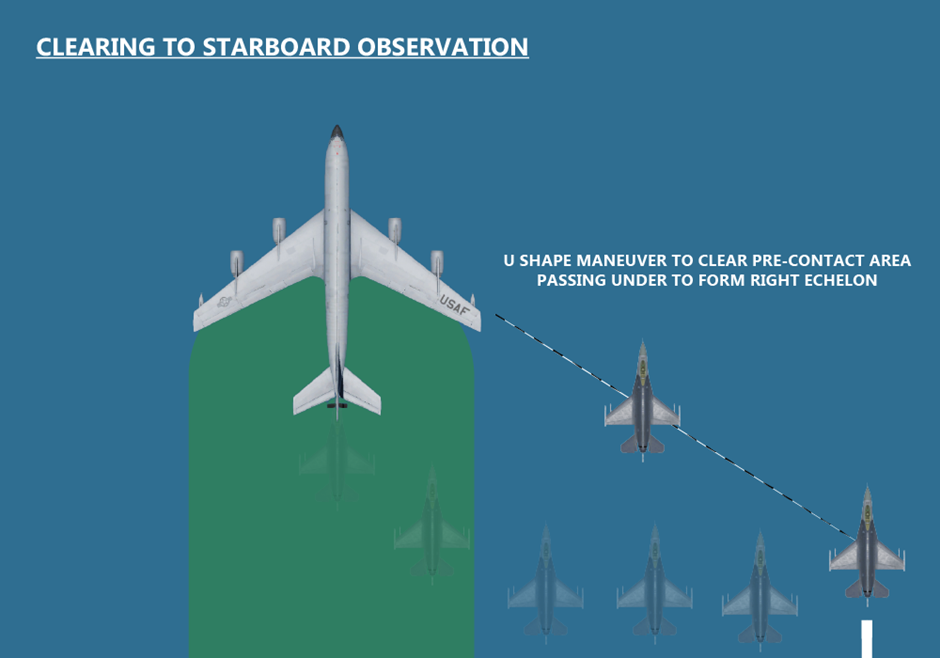 CLEARING TO STARBOARD OBSERVATION

U SHAPE MANEUVER TO CLEAR PRE-CONTACT AREA PASSING UNDER TO FORM RIGHT ECHELON

USAF